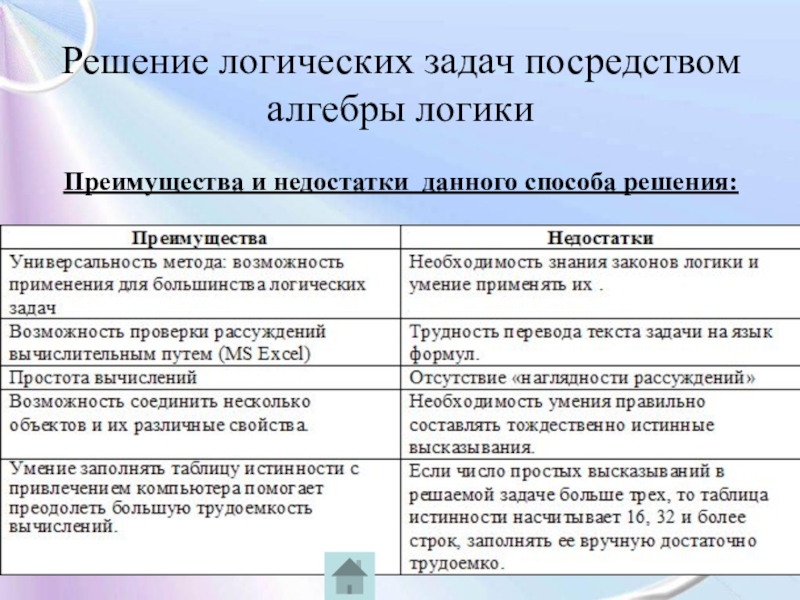 Решение логических задач посредством алгебры логики

Преимущества и недостатки данного способа решения:

| Преимущества | Недостатки |
|---|---|
| Универсальность метода: возможность применения для большинства логических задач | Необходимость знания законов логики и умение применять их . |
| Возможность проверки рассуждений вычислительным путем (MS Excel) | Трудность перевода текста задачи на язык формул. |
| Простота вычислений | Отсутствие «наглядности рассуждений» |
| Возможность соединить несколько объектов и их различные свойства. | Необходимость умения правильно составлять тождественно истинные высказывания. |
| Умение заполнять таблицу истинности с привлечением компьютера помогает преодолеть большую трудоемкость вычислений. | Если число простых высказываний в решаемой задаче больше трех, то таблица истинности насчитывает 16, 32 и более строк, заполнять ее вручную достаточно трудоемко. |